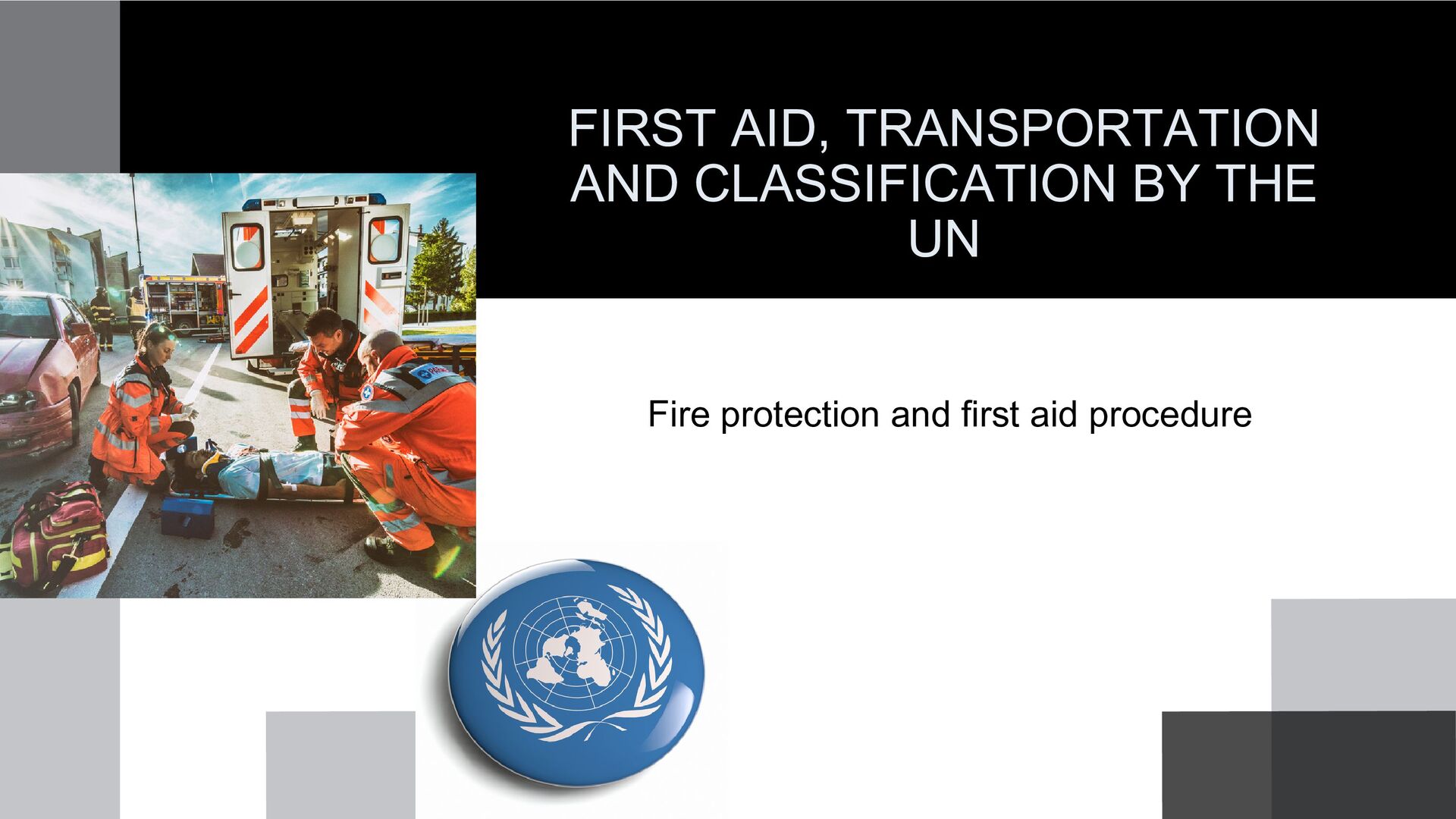 FIRST AID, TRANSPORTATION AND CLASSIFICATION BY THE UN

Fire protection and first aid procedure